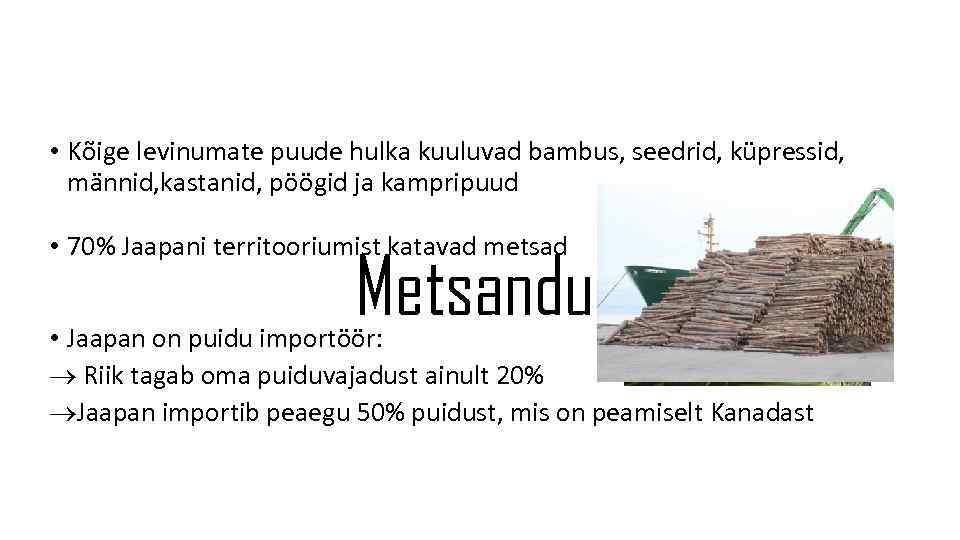 • Kõige levinumate puude hulka kuuluvad bambus, seedrid, küpressid, männid,kastanid, pöögid ja kampripuud

• 70% Jaapani territooriumist katavad metsad

Metsandu

• Jaapan on puidu importöör:
$\rightarrow$ Riik tagab oma puiduvajadust ainult 20%
$\rightarrow$Jaapan importib peaegu 50% puidust, mis on peamiselt Kanadast